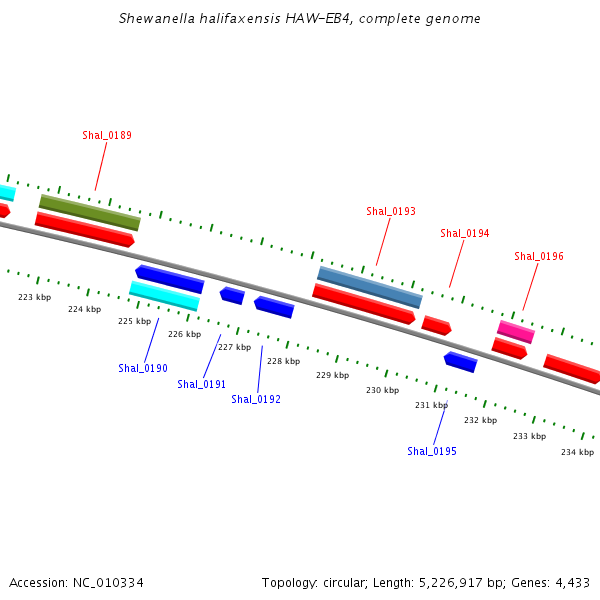 Shewanella halifaxensis HAW-EB4, complete genome

Shal_0189

Shal_0193

Shal_0194

Shal_0196

223 kbp

224 kbp

225 kbp

226 kbp

227 kbp

228 kbp

229 kbp

230 kbp

231 kbp

232 kbp

233 kbp

234 kbp

Shal_0190

Shal_0191

Shal_0192

Shal_0195

Accession: NC_010334

Topology: circular; Length: 5,226,917 bp; Genes: 4,433